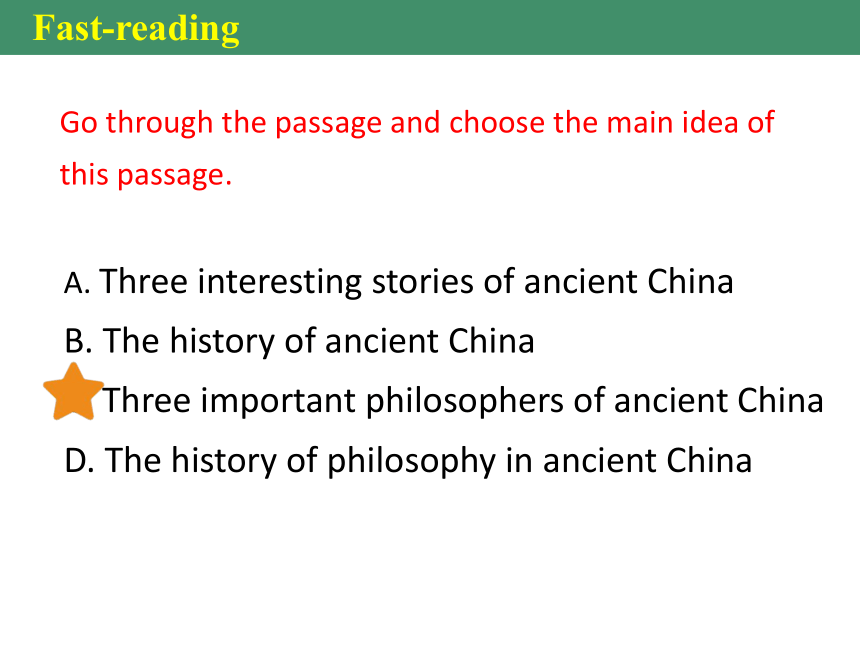 Fast-reading

Go through the passage and choose the main idea of this passage.

A. Three interesting stories of ancient China
B. The history of ancient China
Three important philosophers of ancient China
D. The history of philosophy in ancient China